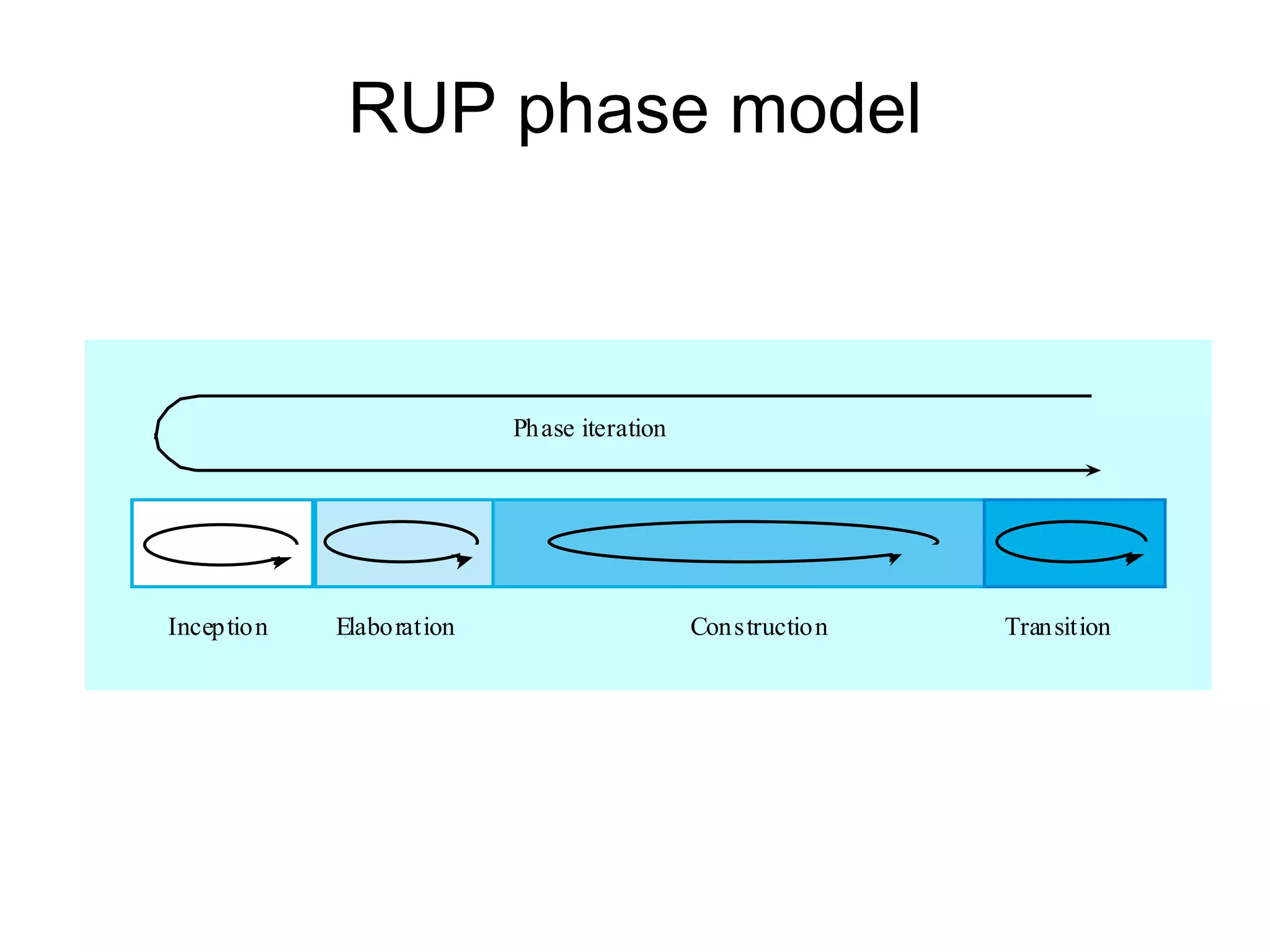 RUP phase model

Phase iteration

Inception

Elaboration

Construction

Transition